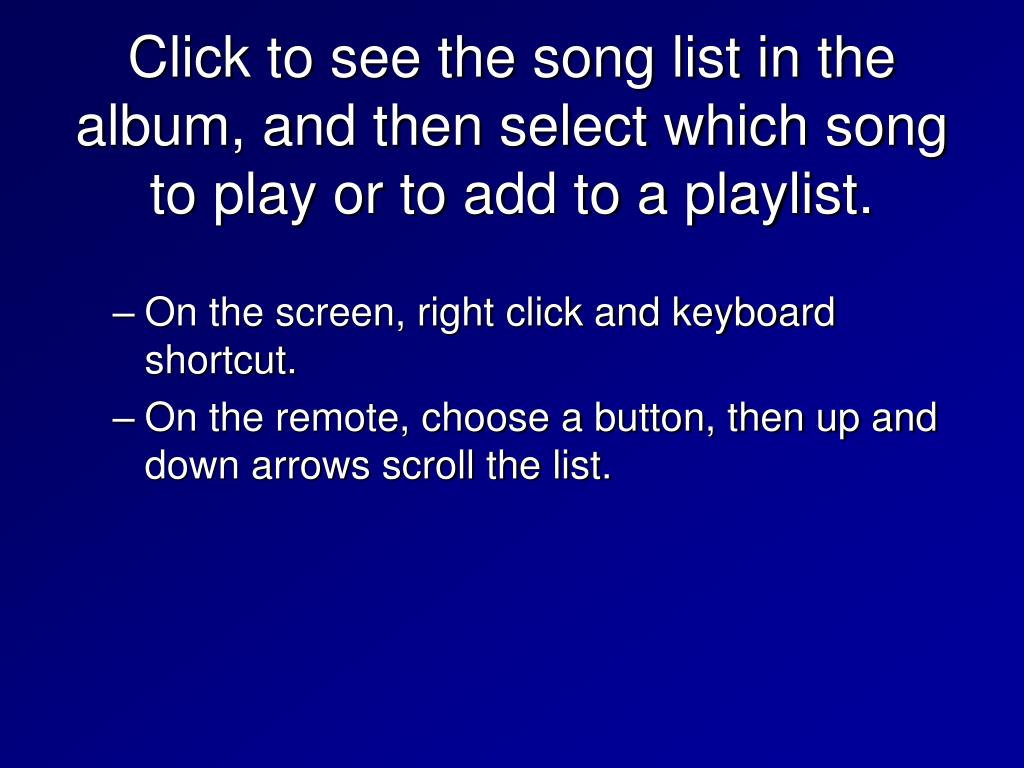 Click to see the song list in the album, and then select which song to play or to add to a playlist.

– On the screen, right click and keyboard shortcut.

– On the remote, choose a button, then up and down arrows scroll the list.